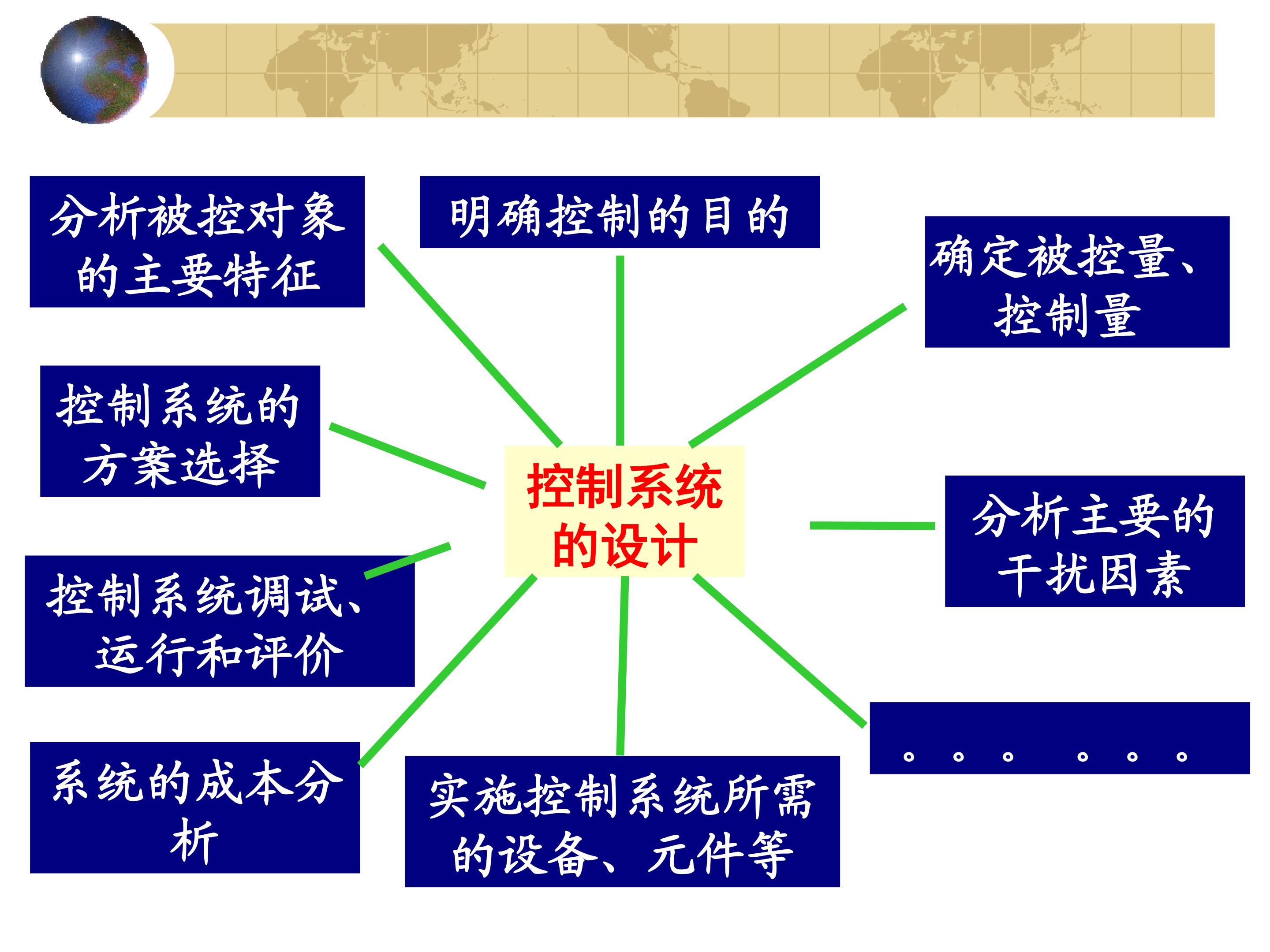 分析被控对象的主要特征

明确控制的目的

确定被控量、控制量

控制系统的方案选择

控制系统的设计

分析主要的干扰因素

控制系统调试、运行和评价

系统的成本分析

实施控制系统所需的设备、元件等

。。。 。。。